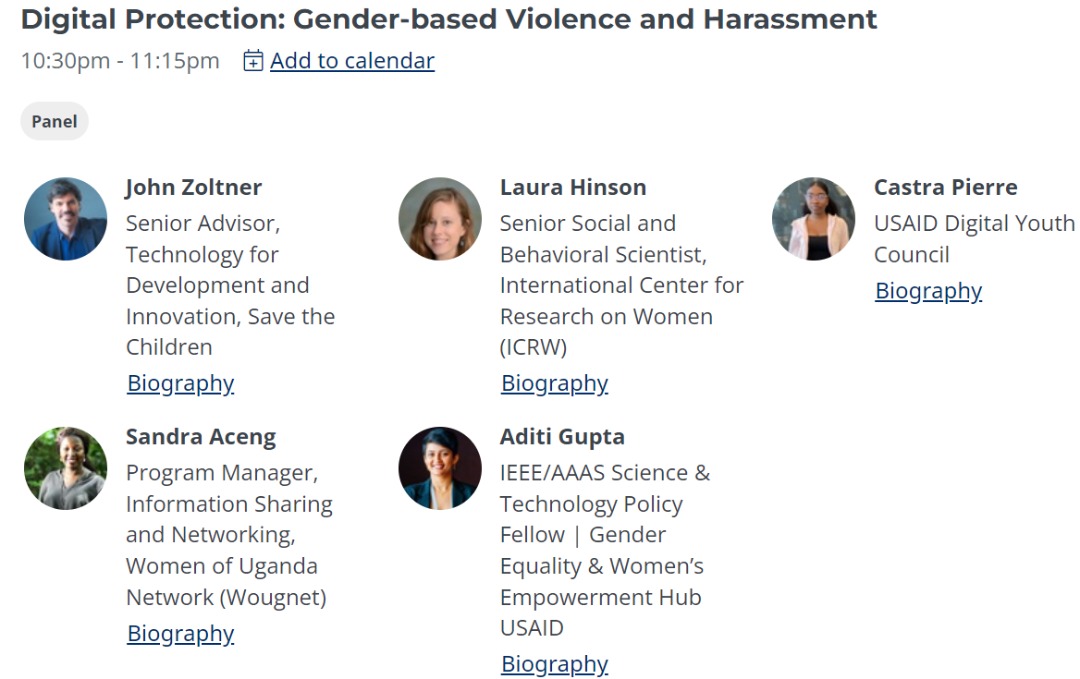 Digital Protection: Gender-based Violence and Harassment

10:30pm - 11:15pm Add to calendar

Panel

John Zoltner
Senior Advisor, Technology for Development and Innovation, Save the Children
Biography

Laura Hinson
Senior Social and Behavioral Scientist, International Center for Research on Women (ICRW)
Biography

Castra Pierre
USAID Digital Youth Council
Biography

Sandra Aceng
Program Manager, Information Sharing and Networking, Women of Uganda Network (Wougnet)
Biography

Aditi Gupta
IEEE/AAAS Science & Technology Policy Fellow | Gender Equality & Women's Empowerment Hub USAID
Biography